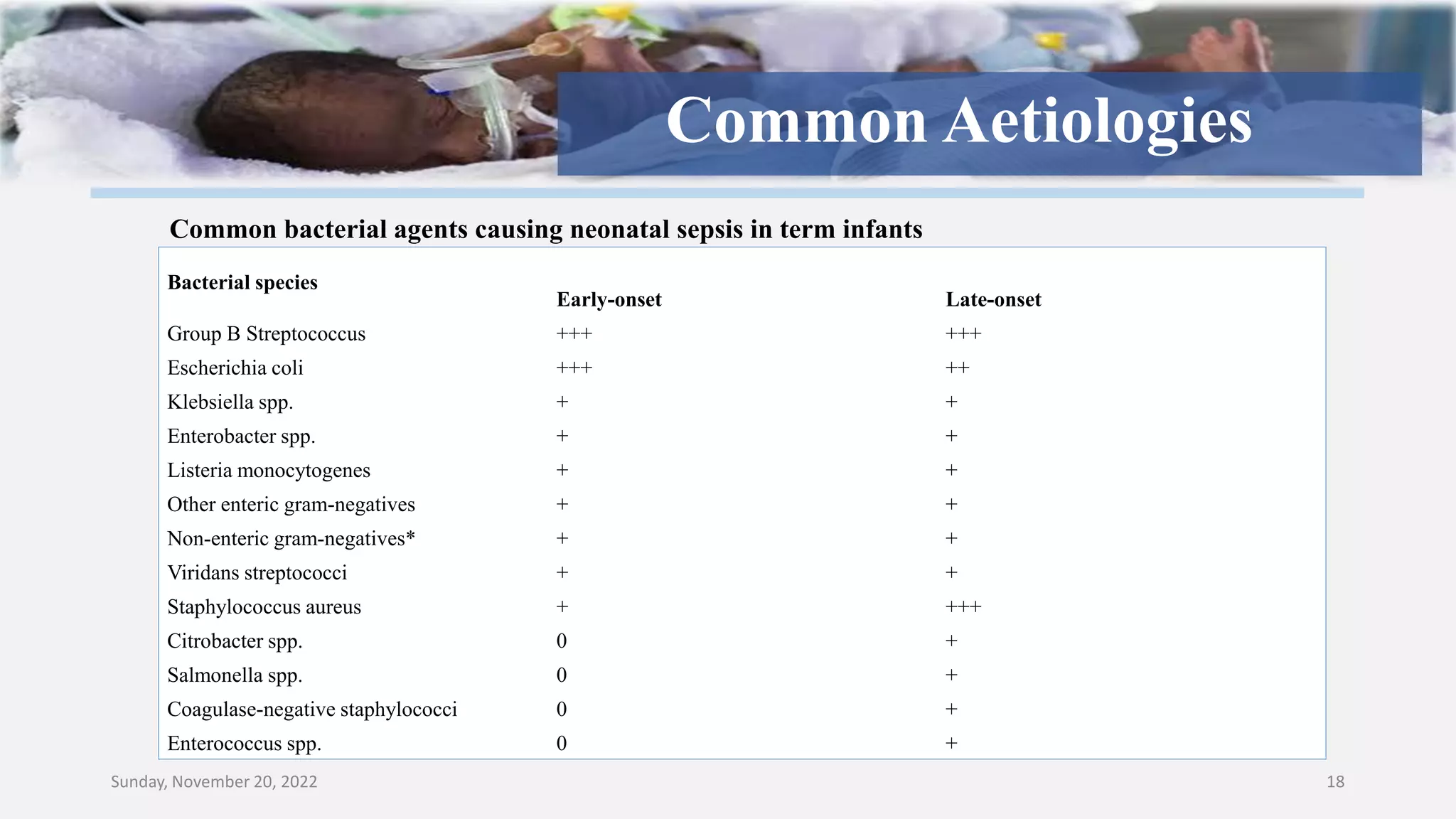 Common Aetiologies

Common bacterial agents causing neonatal sepsis in term infants

| Bacterial species | Early-onset | Late-onset |
|---|---|---|
| Group B Streptococcus | +++ | +++ |
| Escherichia coli | +++ | ++ |
| Klebsiella spp. | + | + |
| Enterobacter spp. | + | + |
| Listeria monocytogenes | + | + |
| Other enteric gram-negatives | + | + |
| Non-enteric gram-negatives* | + | + |
| Viridans streptococci | + | + |
| Staphylococcus aureus | + | +++ |
| Citrobacter spp. | 0 | + |
| Salmonella spp. | 0 | + |
| Coagulase-negative staphylococci | 0 | + |
| Enterococcus spp. | 0 | + |

Sunday, November 20, 2022

18